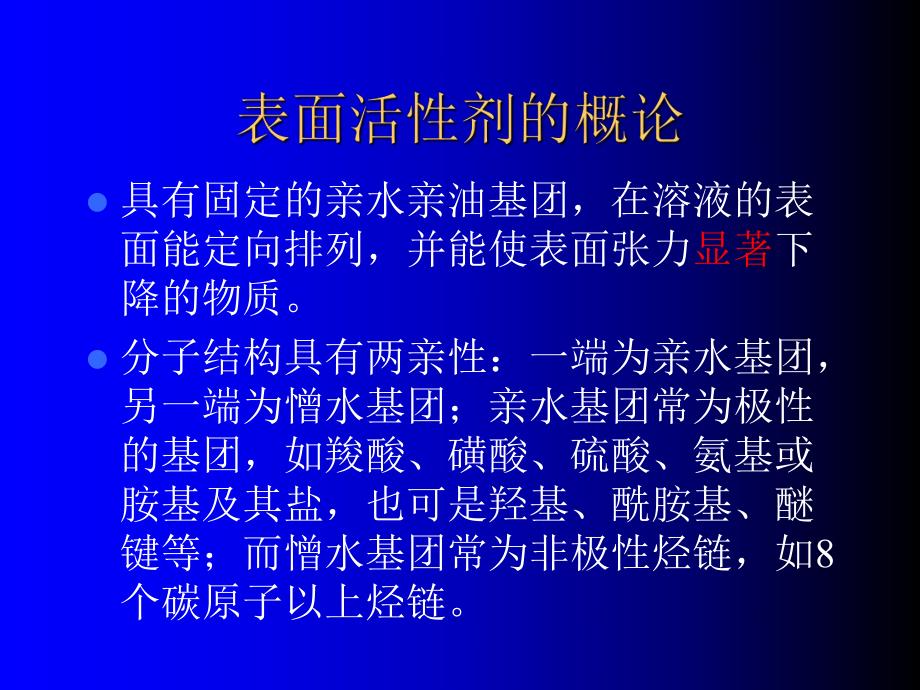 表面活性剂的概论

具有固定的亲水亲油基团，在溶液的表面能定向排列，并能使表面张力显著下降的物质。

分子结构具有两亲性：一端为亲水基团，另一端为憎水基团；亲水基团常为极性的基团，如羧酸、磺酸、硫酸、氨基或胺基及其盐，也可是羟基、酰胺基、醚键等；而憎水基团常为非极性烃链，如8个碳原子以上烃链。